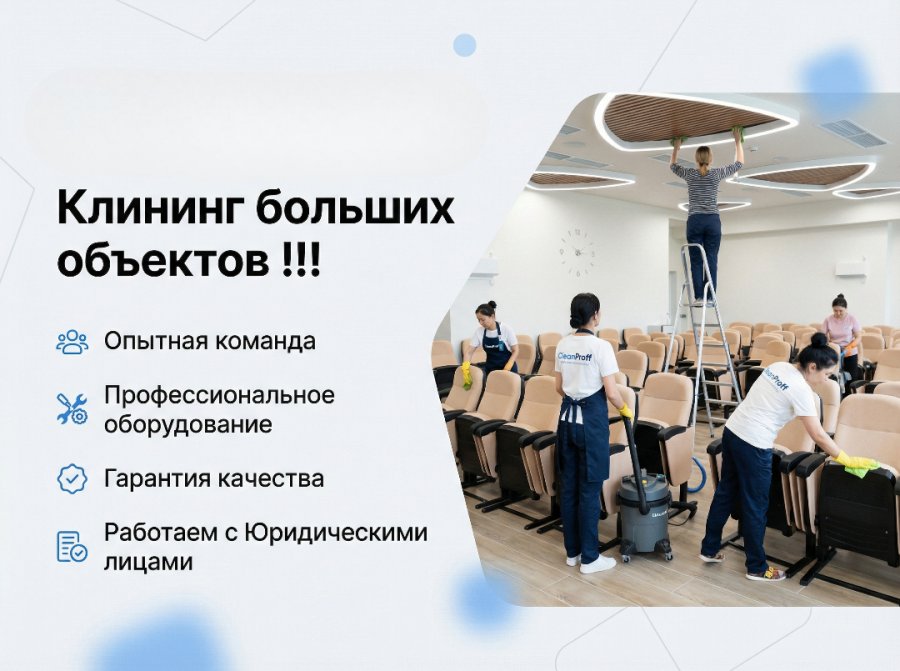 Клининг больших объектов !!!

Опытная команда

Профессиональное оборудование

Гарантия качества

Работаем с Юридическими лицами

CleanProff

CleanProff